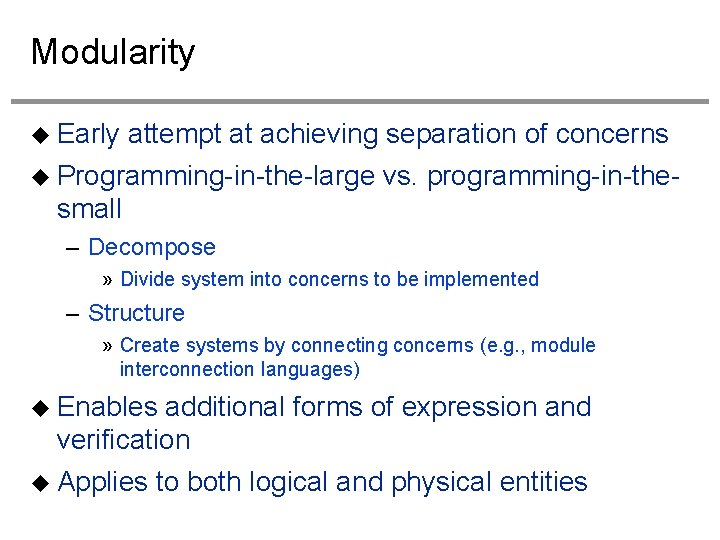 Modularity

◆ Early attempt at achieving separation of concerns

◆ Programming-in-the-large vs. programming-in-the-small

– Decompose

» Divide system into concerns to be implemented

– Structure

» Create systems by connecting concerns (e.g., module interconnection languages)

◆ Enables additional forms of expression and verification

◆ Applies to both logical and physical entities